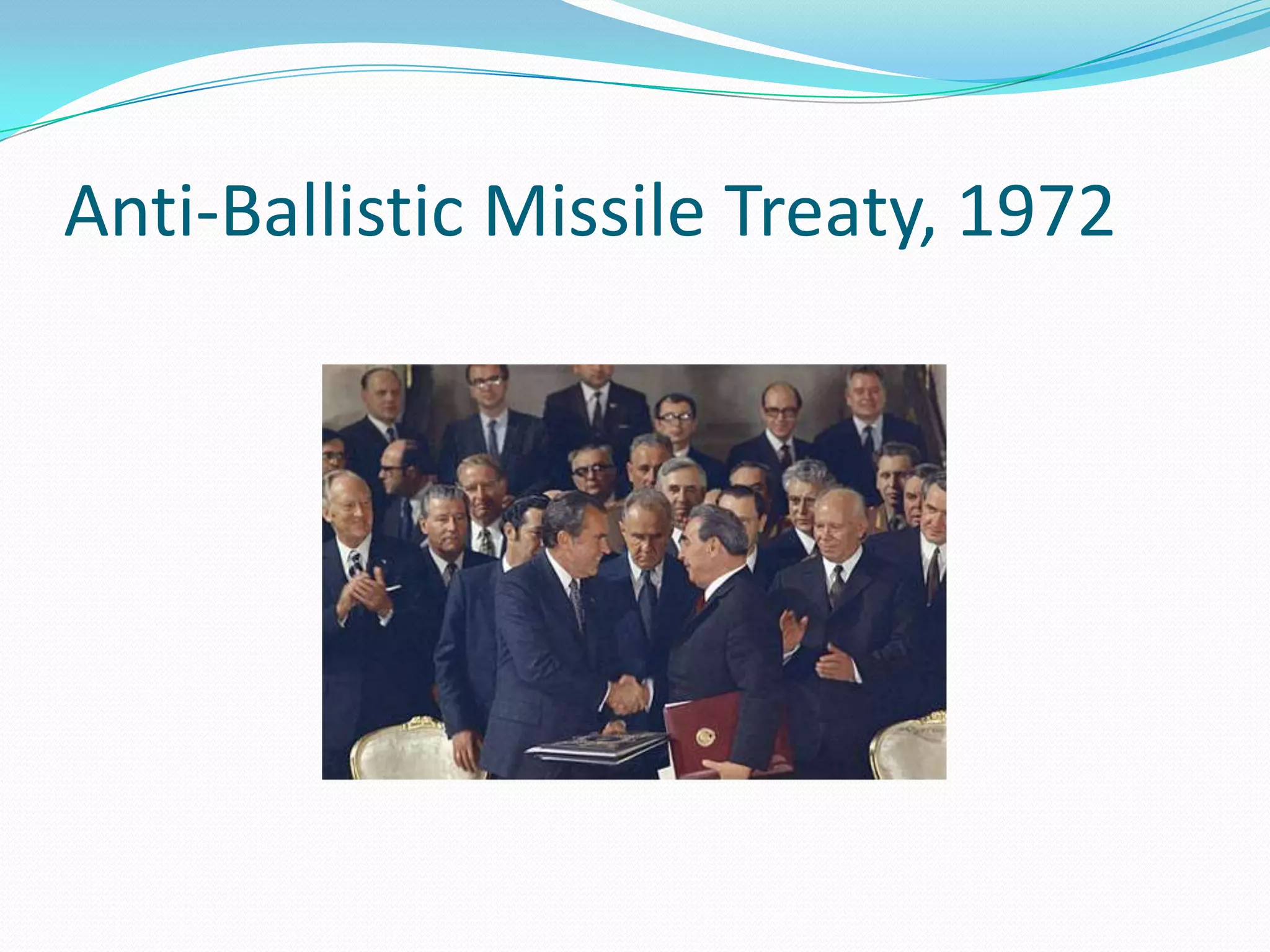 Anti-Ballistic Missile Treaty, 1972